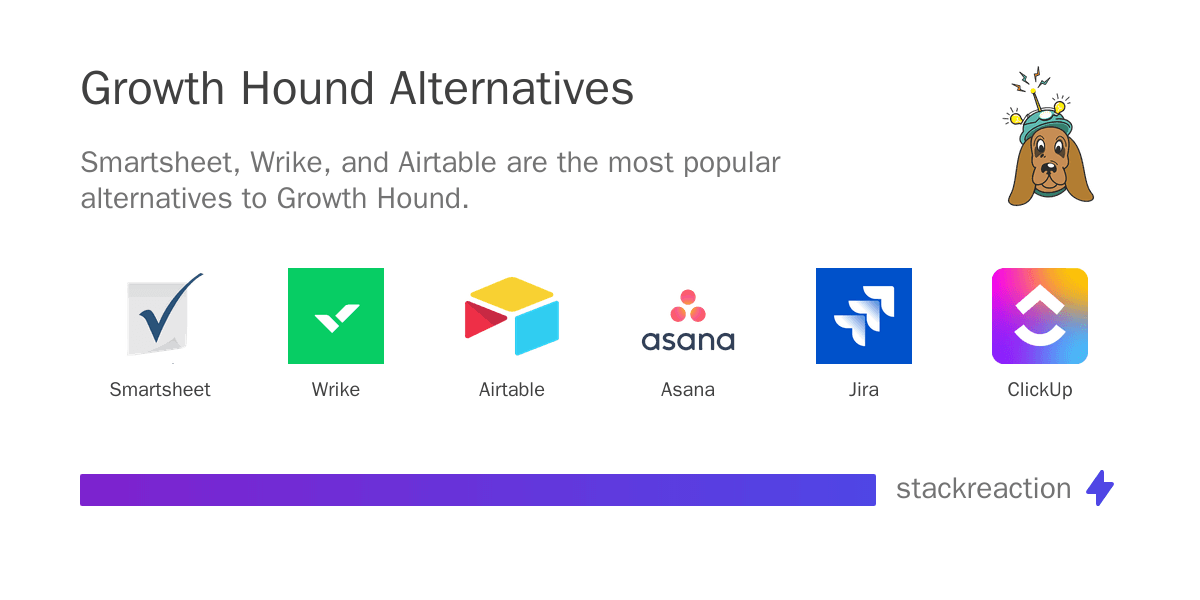 Growth Hound Alternatives

Smartsheet, Wrike, and Airtable are the most popular alternatives to Growth Hound.

Smartsheet

Wrike

Airtable

asana

Asana

Jira

ClickUp

stackreaction